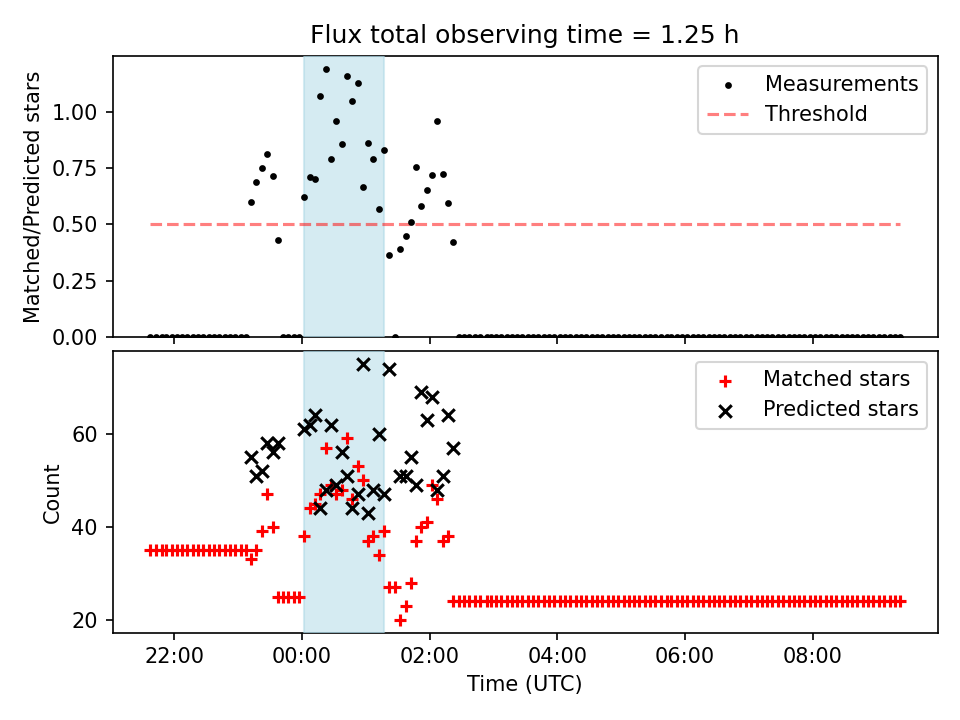 Flux total observing time = 1.25 h

Matched/Predicted stars

1.00
0.75
0.50
0.25
0.00

Measurements
Threshold

Count

60
40
20

Matched stars
Predicted stars

22:00
00:00
02:00
04:00
06:00
08:00

Time (UTC)